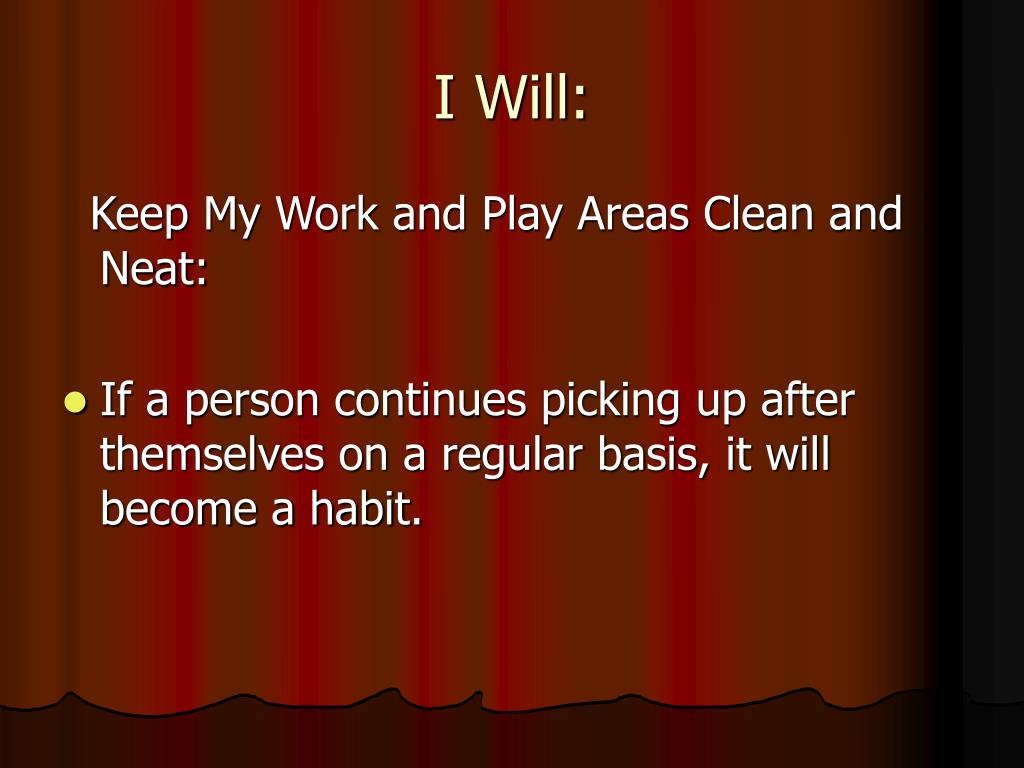 I Will:

Keep My Work and Play Areas Clean and Neat:

- If a person continues picking up after themselves on a regular basis, it will become a habit.